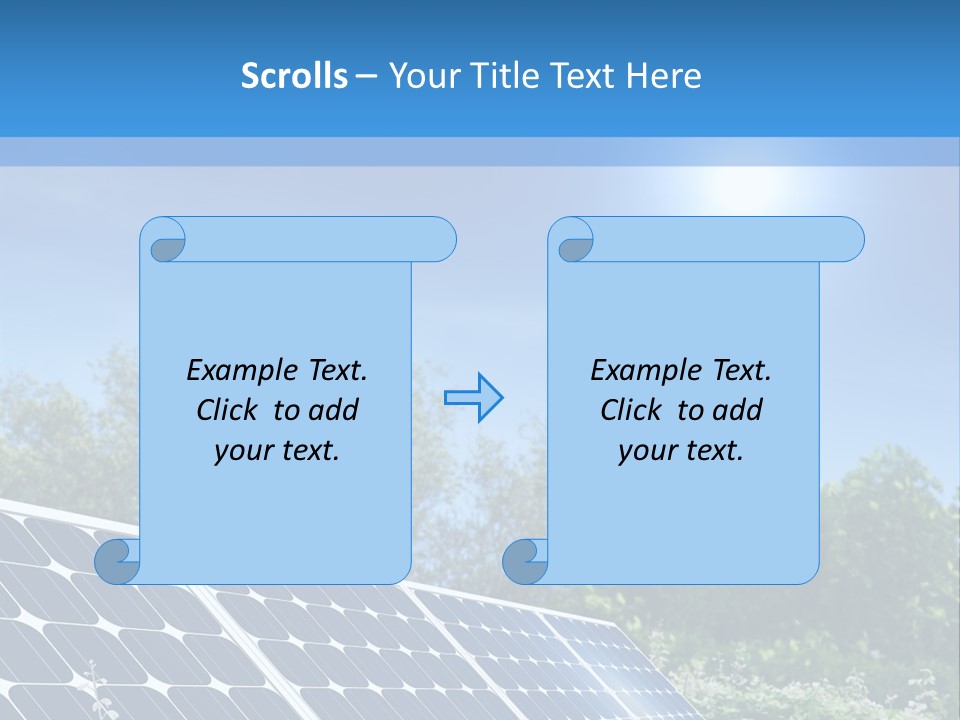 Scrolls – Your Title Text Here

Example Text. Click to add your text.

Example Text. Click to add your text.